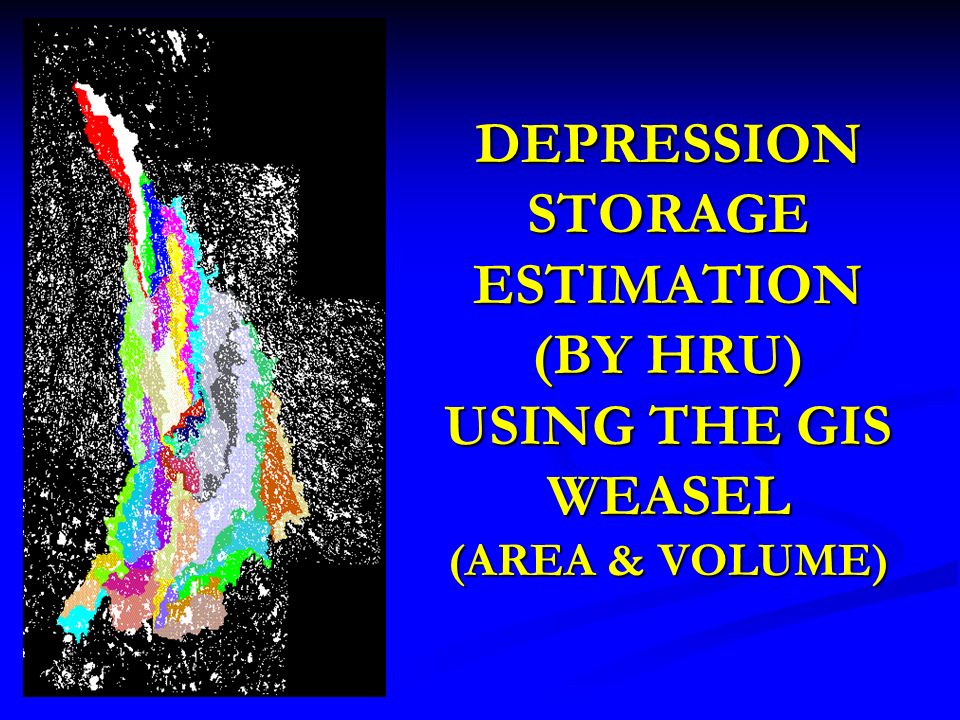 DEPRESSION STORAGE ESTIMATION (BY HRU) USING THE GIS WEASEL (AREA & VOLUME)